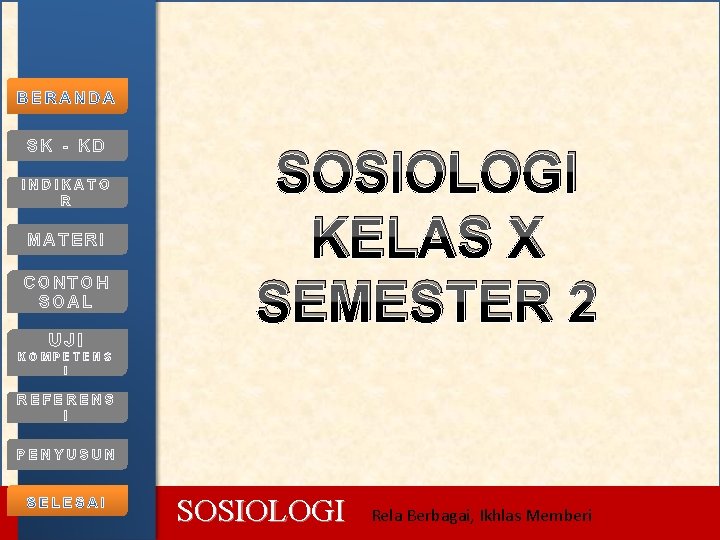 BERANDA

SK - KD

INDIKATOR

MATERI

CONTOH SOAL

UJI KOMPETENSI

REFERENSI

PENYUSUN

SELESAI

SOSIOLOGI KELAS X SEMESTER 2

SOSIOLOGI

Rela Berbagai, Ikhlas Memberi